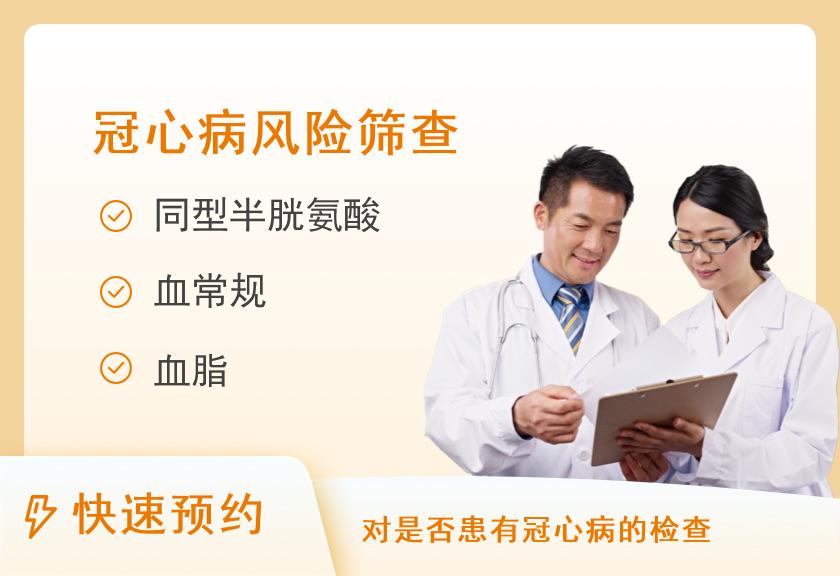 冠心病风险筛查

同型半胱氨酸

血常规

血脂

快速预约

对是否患有冠心病的检查